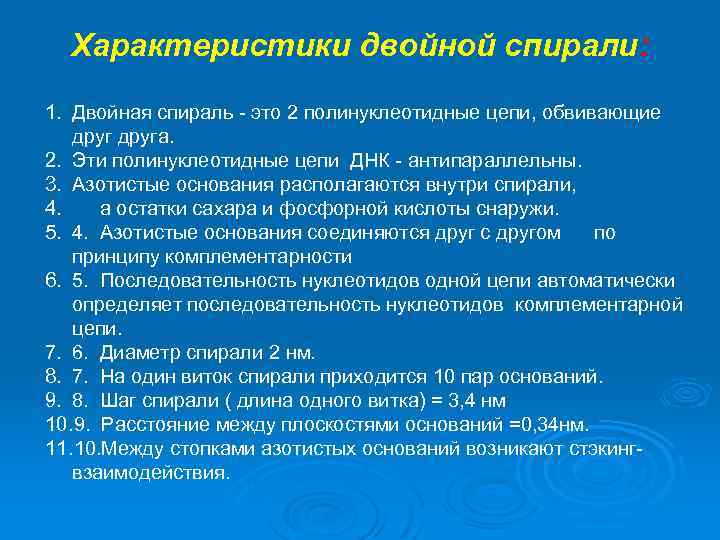 Характеристики двойной спирали:

1. Двойная спираль - это 2 полинуклеотидные цепи, обвивающие друг друга.
2. Эти полинуклеотидные цепи ДНК - антипараллельны.
3. Азотистые основания располагаются внутри спирали,
4. а остатки сахара и фосфорной кислоты снаружи.
5. 4. Азотистые основания соединяются друг с другом по принципу комплементарности
6. 5. Последовательность нуклеотидов одной цепи автоматически определяет последовательность нуклеотидов комплементарной цепи.
7. 6. Диаметр спирали 2 нм.
8. 7. На один виток спирали приходится 10 пар оснований.
9. 8. Шаг спирали ( длина одного витка) = 3,4 нм
10.9. Расстояние между плоскостями оснований =0,34нм.
11.10.Между стопками азотистых оснований возникают стэкинг-взаимодействия.